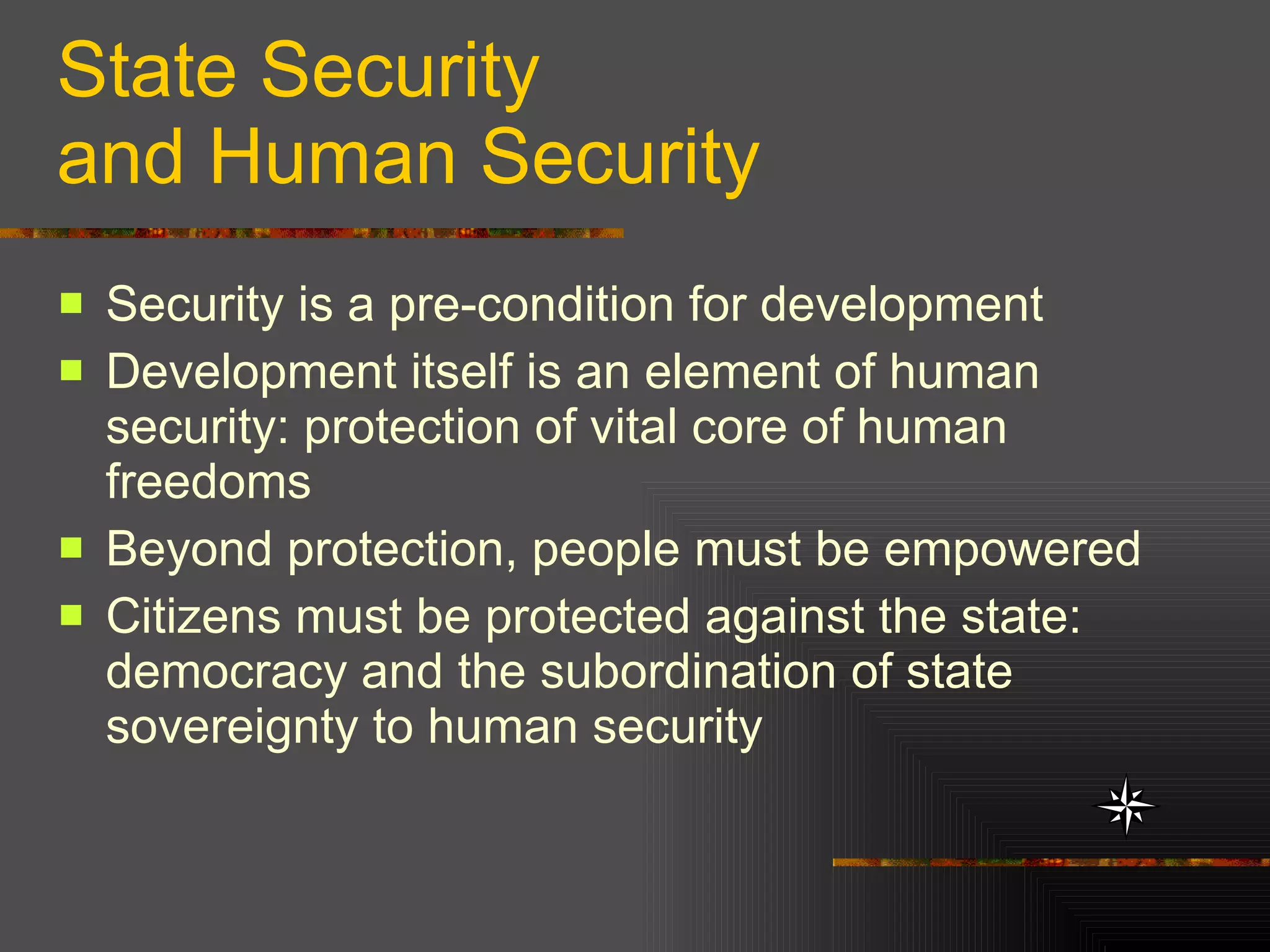 State Security and Human Security

- Security is a pre-condition for development
- Development itself is an element of human security: protection of vital core of human freedoms
- Beyond protection, people must be empowered
- Citizens must be protected against the state: democracy and the subordination of state sovereignty to human security